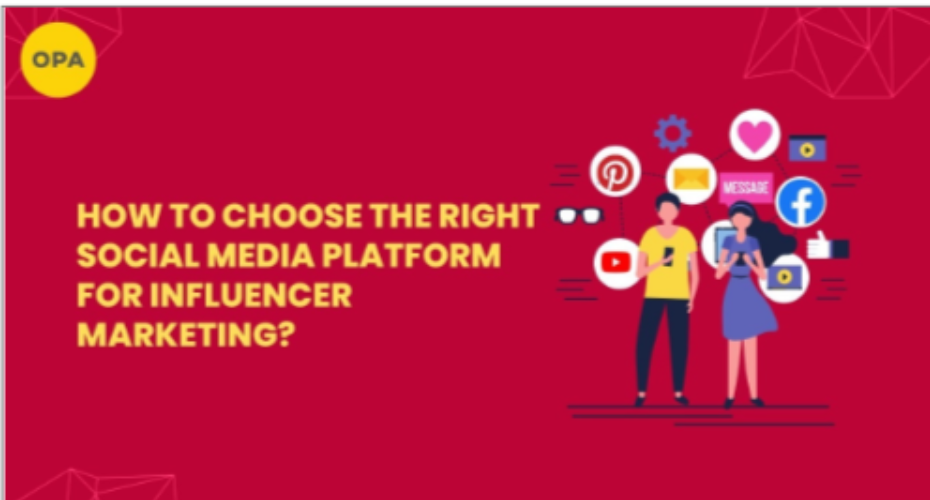 OPA

HOW TO CHOOSE THE RIGHT SOCIAL MEDIA PLATFORM FOR INFLUENCER MARKETING?

MESSAGE